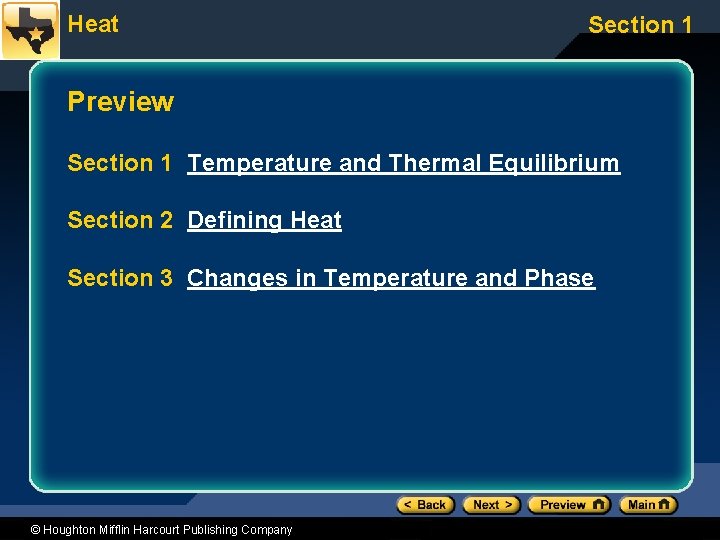 Heat

Section 1

Preview

Section 1 Temperature and Thermal Equilibrium

Section 2 Defining Heat

Section 3 Changes in Temperature and Phase

< Back Next > Preview Main

© Houghton Mifflin Harcourt Publishing Company